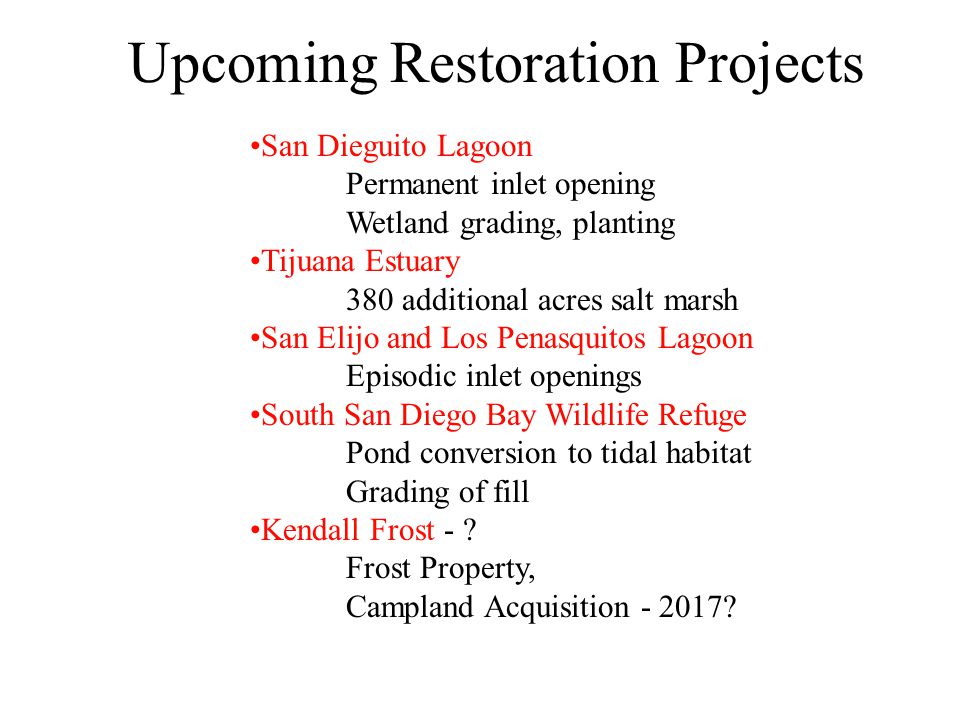 Upcoming Restoration Projects

•San Dieguito Lagoon
Permanent inlet opening
Wetland grading, planting
•Tijuana Estuary
380 additional acres salt marsh
•San Elijo and Los Penasquitos Lagoon
Episodic inlet openings
•South San Diego Bay Wildlife Refuge
Pond conversion to tidal habitat
Grading of fill
•Kendall Frost - ?
Frost Property,
Campland Acquisition - 2017?